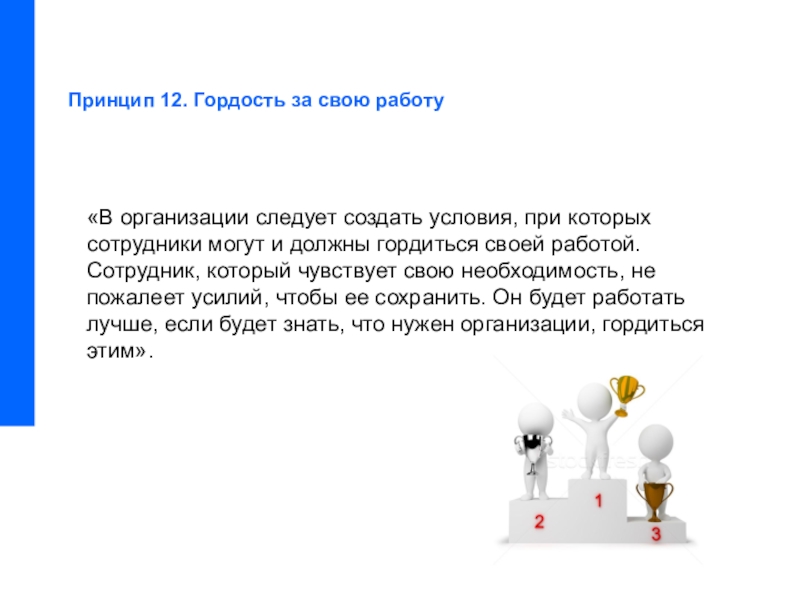 Принцип 12. Гордость за свою работу

«В организации следует создать условия, при которых сотрудники могут и должны гордиться своей работой. Сотрудник, который чувствует свою необходимость, не пожалеет усилий, чтобы ее сохранить. Он будет работать лучше, если будет знать, что нужен организации, гордиться этим».

2

1

3